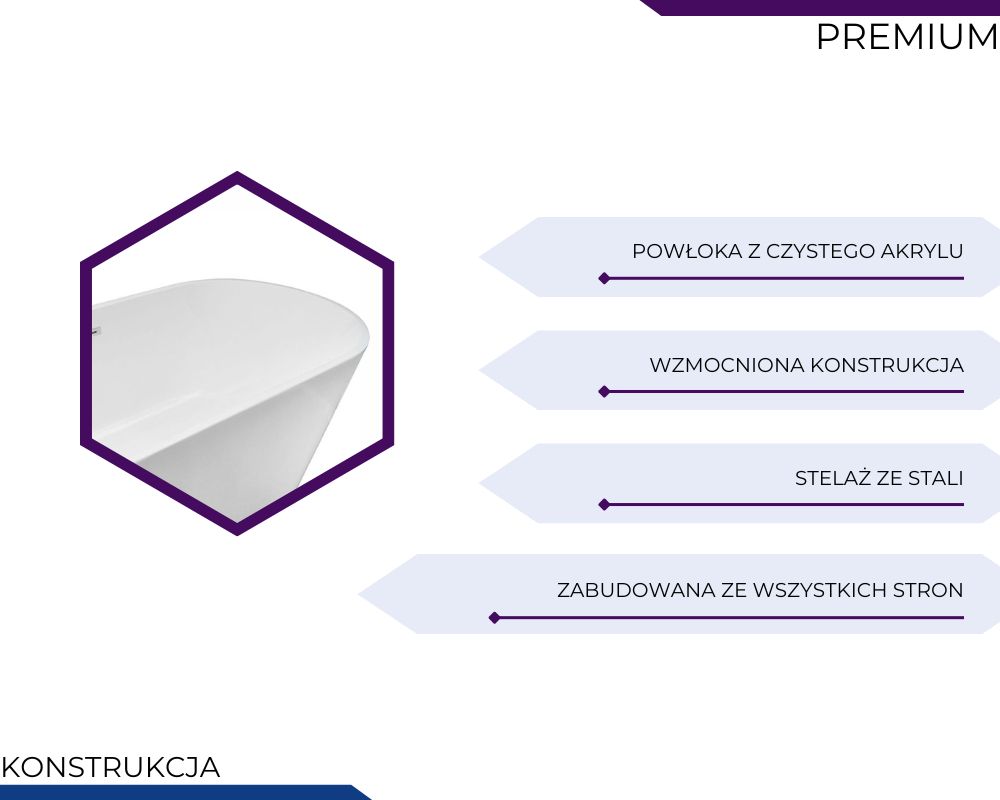 PREMIUM

POWŁOKA Z CZYSTEGO AKRYLU

WZMOCNIONA KONSTRUKCJA

STELAŻ ZE STALI

ZABUDOWANA ZE WSZYSTKICH STRON

KONSTRUKCJA